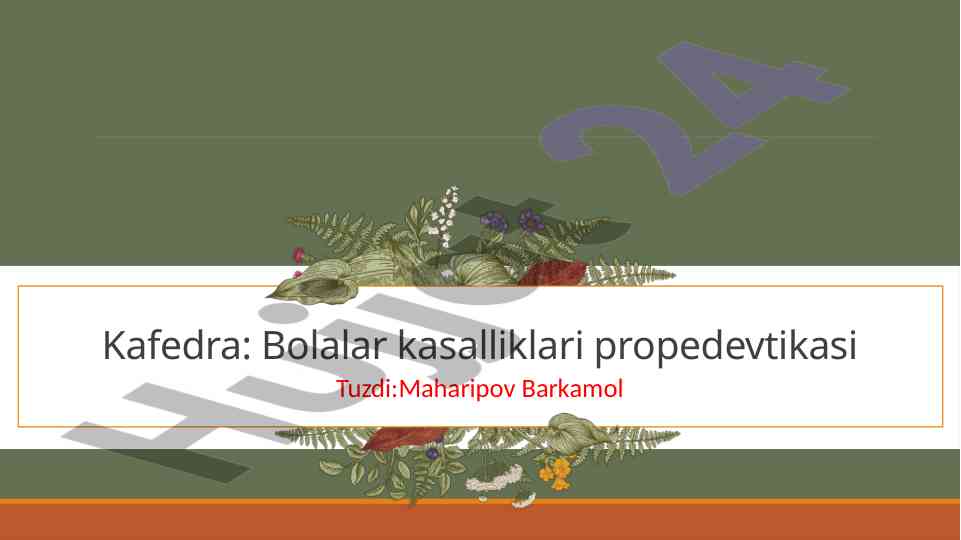 Hujjat 24

Kafedra: Bolalar kasalliklari propedevtikasi

Tuzdi:Maharipov Barkamol